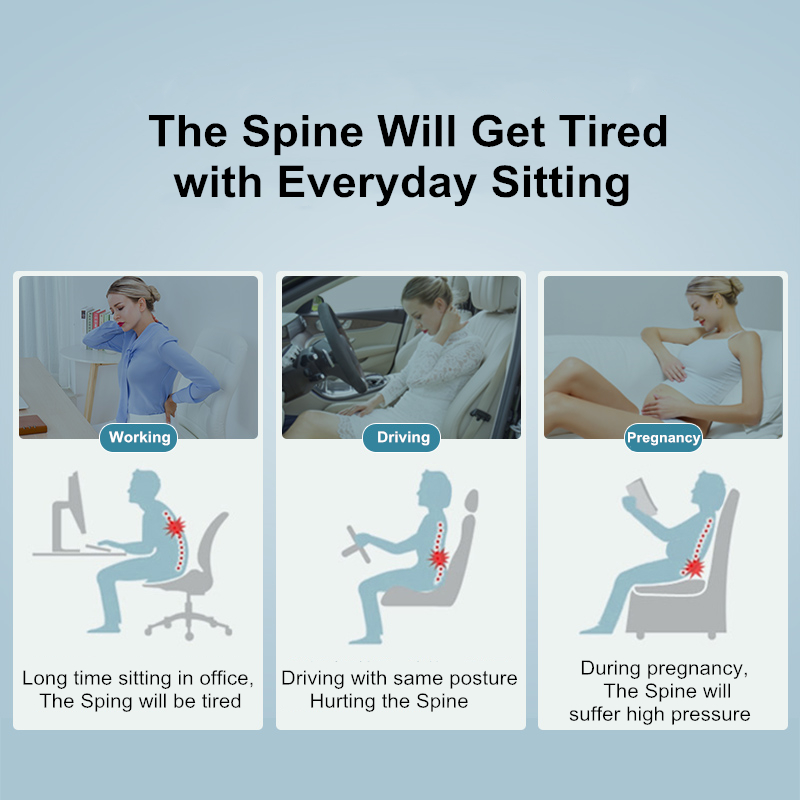 The Spine Will Get Tired with Everyday Sitting

Working

Long time sitting in office, The Sping will be tired

Driving

Driving with same posture Hurting the Spine

Pregnancy

During pregnancy, The Spine will suffer high pressure